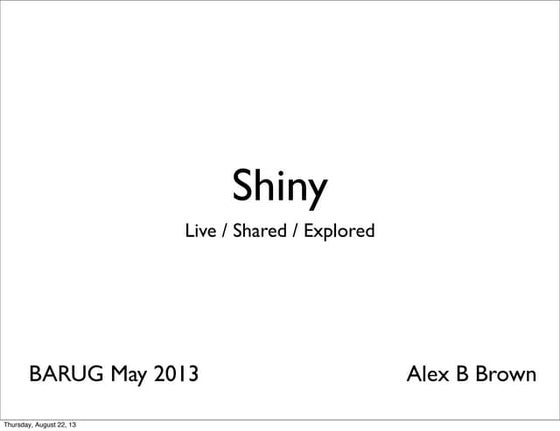 Shiny

Live / Shared / Explored

BARUG May 2013

Alex B Brown

Thursday, August 22, 13